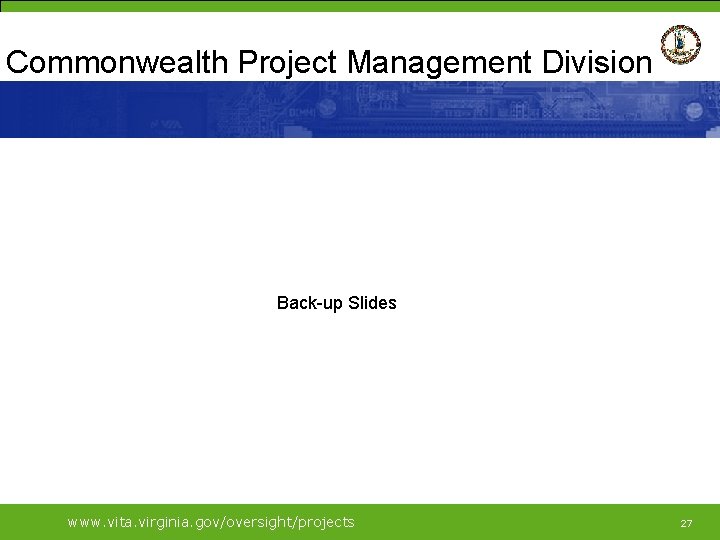 Commonwealth Project Management Division

Back-up Slides

www.vita.virginia.gov/oversight/projects

27